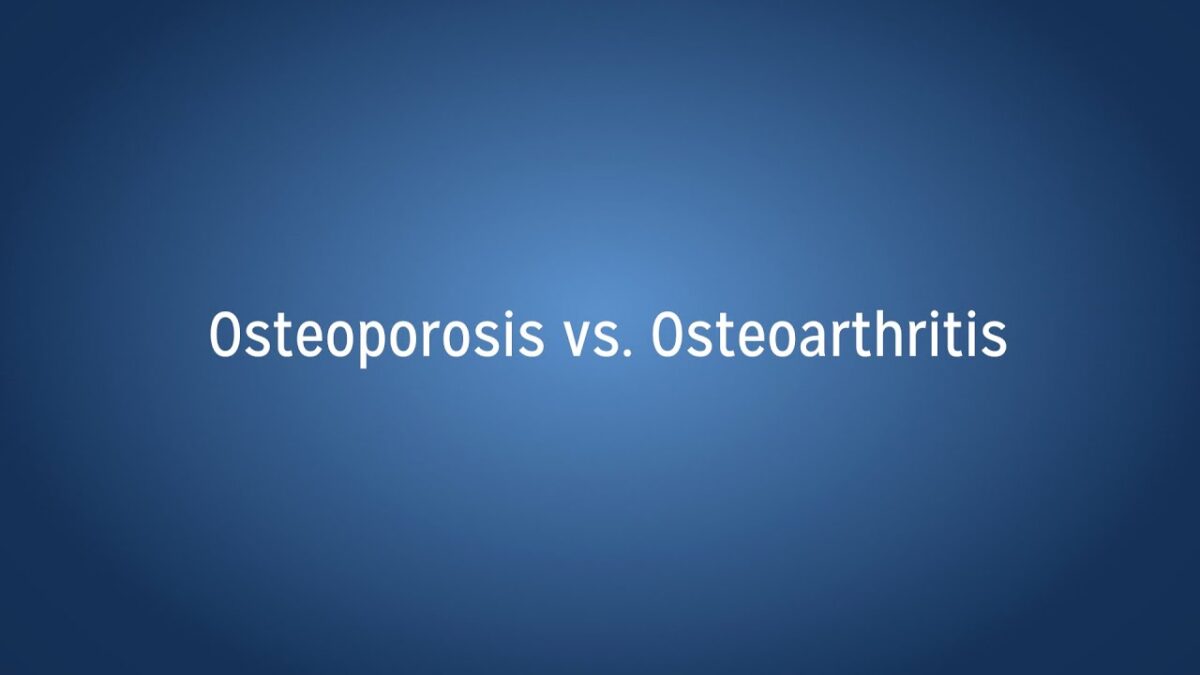 Osteoporosis vs. Osteoarthritis